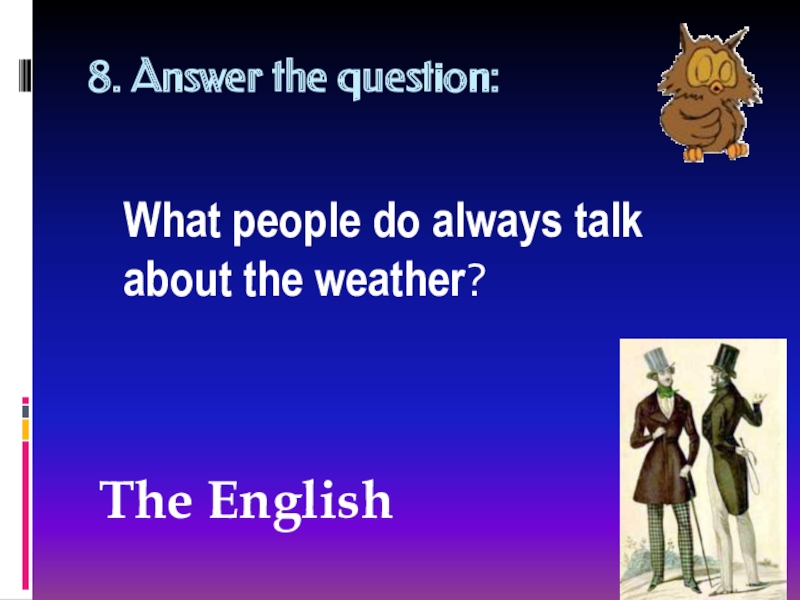 8. Answer the question:

What people do always talk about the weather?

The English